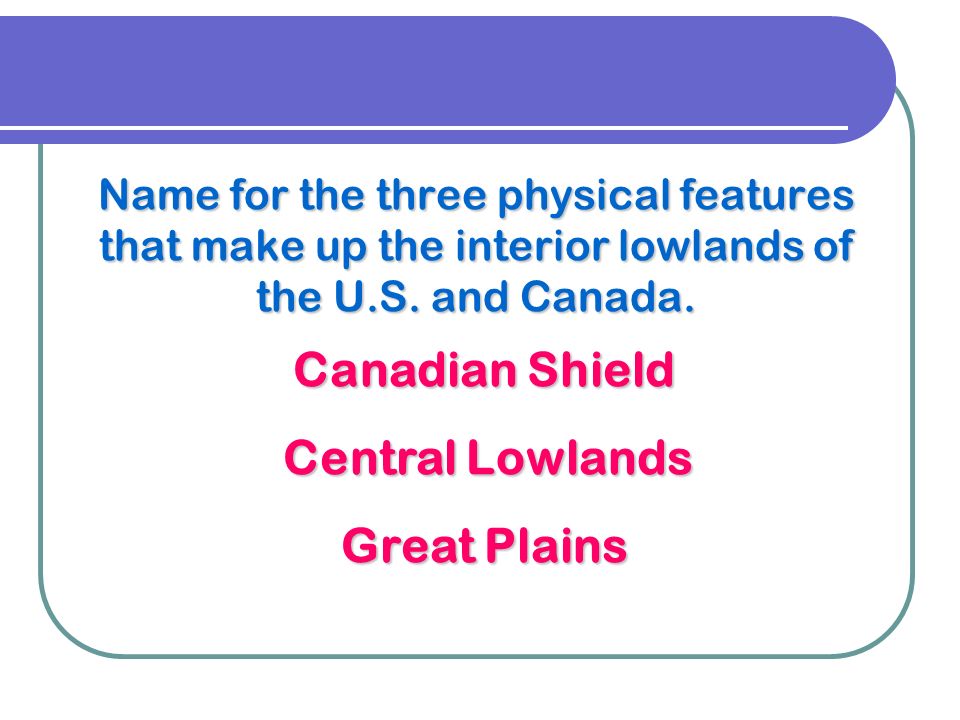 Name for the three physical features that make up the interior lowlands of the U.S. and Canada.

Canadian Shield

Central Lowlands

Great Plains